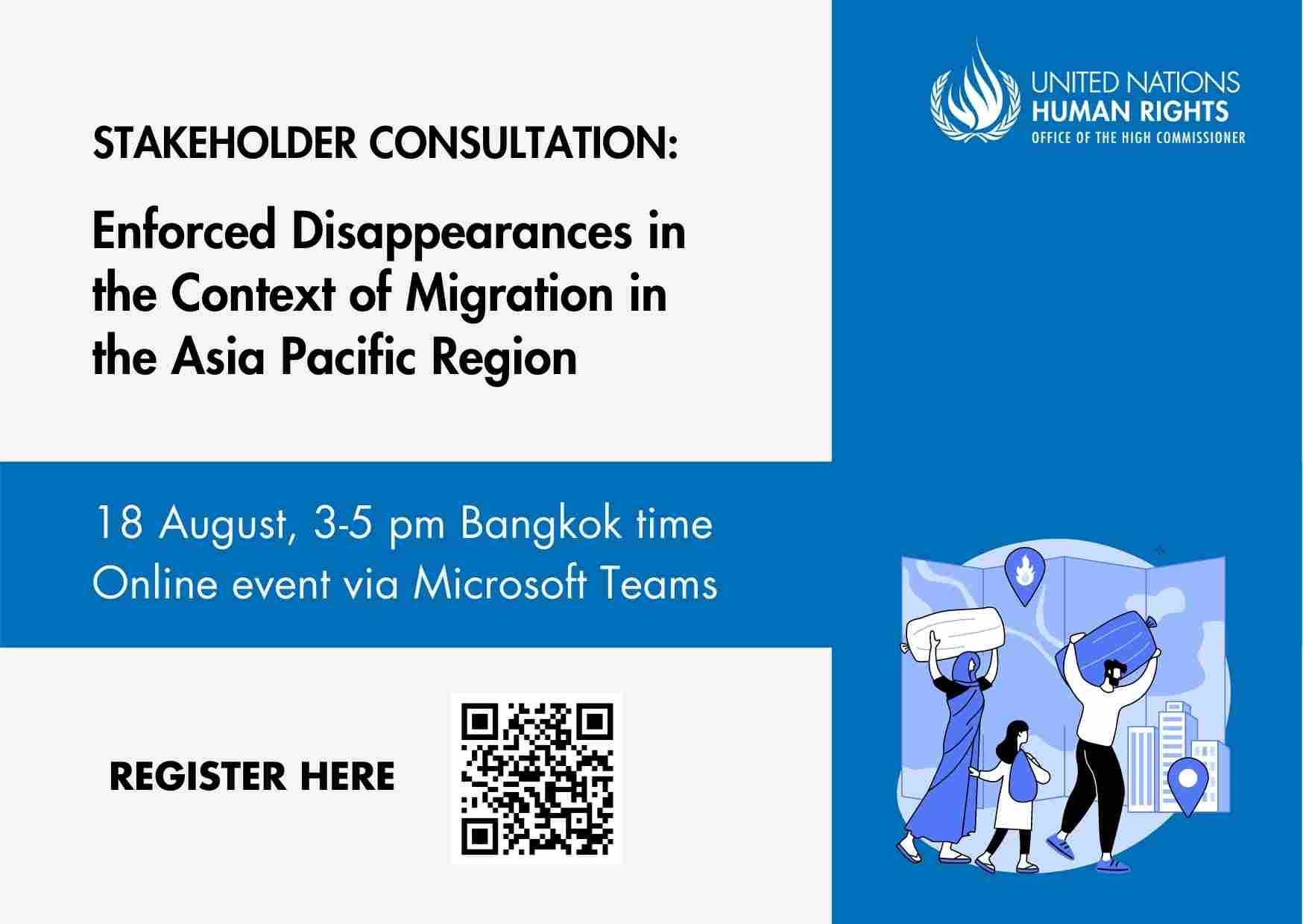 UNITED NATIONS
HUMAN RIGHTS
OFFICE OF THE HIGH COMMISSIONER

STAKEHOLDER CONSULTATION:

Enforced Disappearances in the Context of Migration in the Asia Pacific Region

18 August, 3-5 pm Bangkok time
Online event via Microsoft Teams

REGISTER HERE